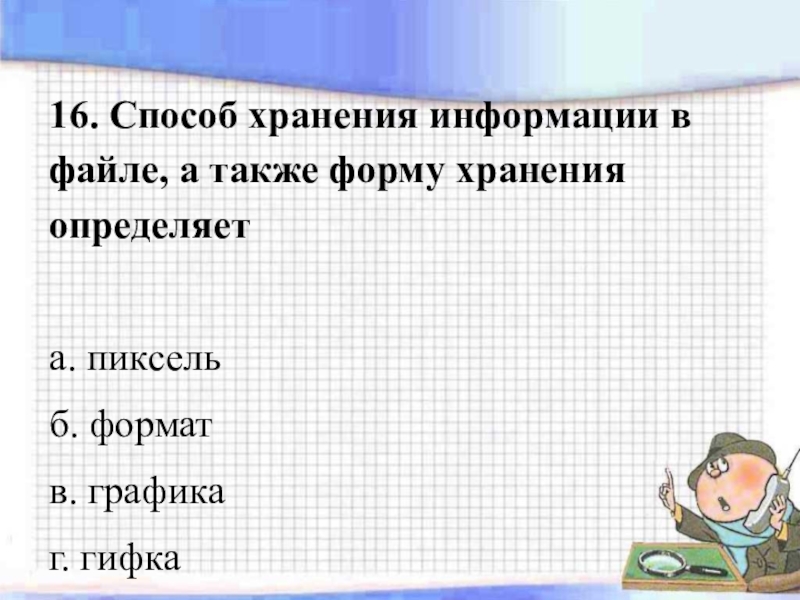 16. Способ хранения информации в файле, а также форму хранения определяет

а. пиксель
б. формат
в. графика
г. гифка